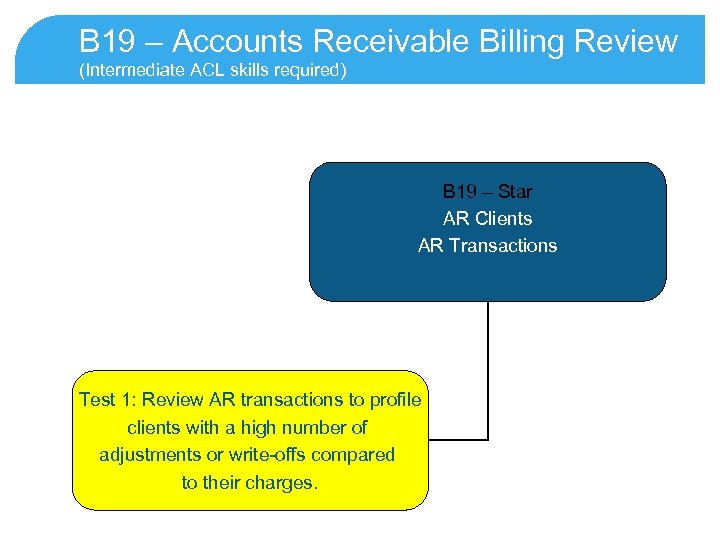 B19 – Accounts Receivable Billing Review
(Intermediate ACL skills required)

B19 – Star
AR Clients
AR Transactions

Test 1: Review AR transactions to profile clients with a high number of adjustments or write-offs compared to their charges.